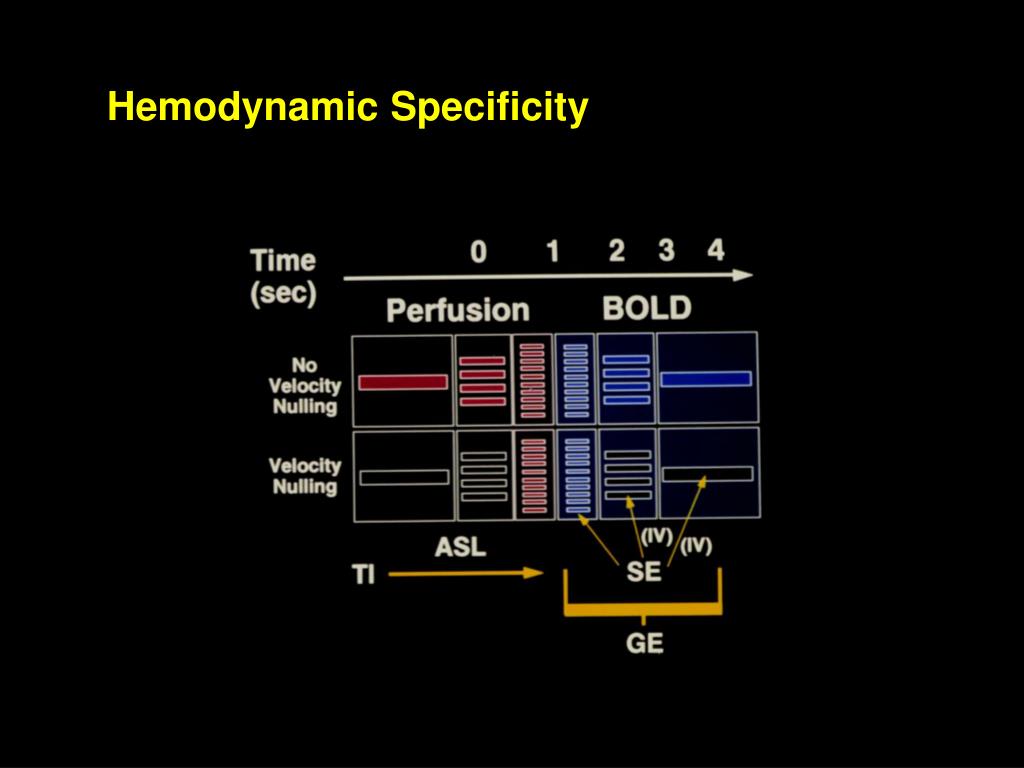 Hemodynamic Specificity

Time (sec)
0 1 2 3 4
Perfusion BOLD

No Velocity Nulling

Velocity Nulling

ASL
TI
(IV) (IV)
SE
GE